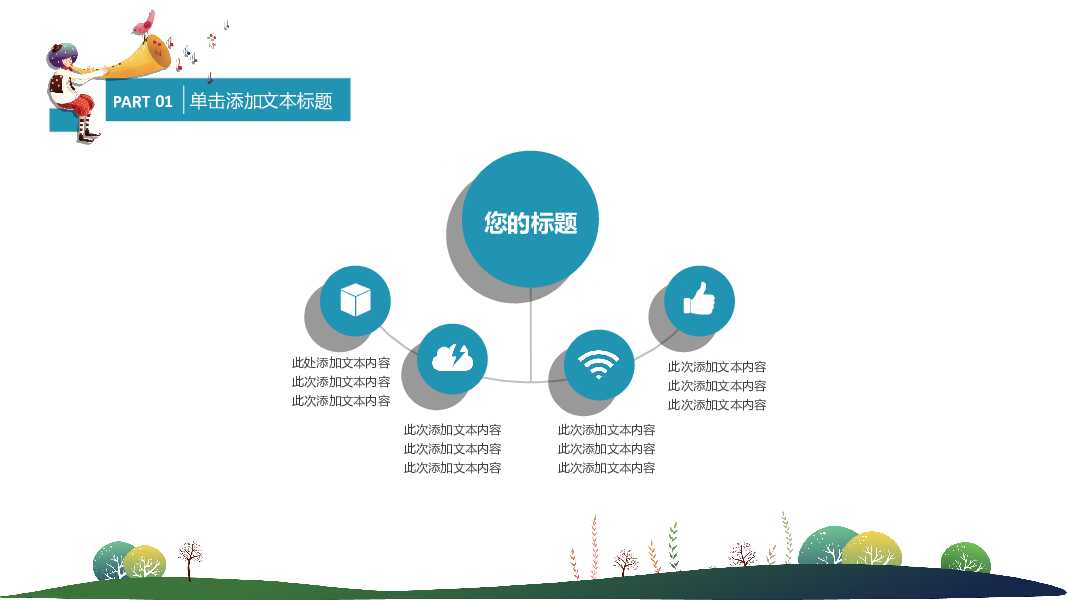 PART 01 单击添加文本标题

您的标题

此处添加文本内容
此次添加文本内容
此次添加文本内容

此次添加文本内容
此次添加文本内容
此次添加文本内容

此次添加文本内容
此次添加文本内容
此次添加文本内容

此次添加文本内容
此次添加文本内容
此次添加文本内容